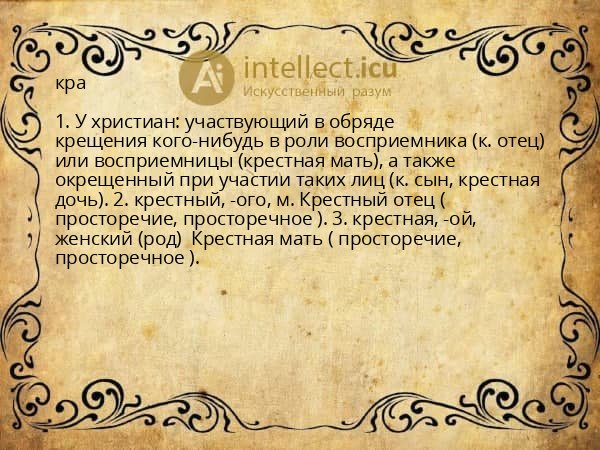 Ai intellect.icu
Искусственный разум

кра

1. У христиан: участвующий в обряде крещения кого-нибудь в роли восприемника (к. отец) или восприемницы (крестная мать), а также окрещенный при участии таких лиц (к. сын, крестная дочь). 2. крестный, -ого, м. Крестный отец ( просторечие, просторечное ). 3. крестная, -ой, женский (род)  Крестная мать ( просторечие, просторечное ).